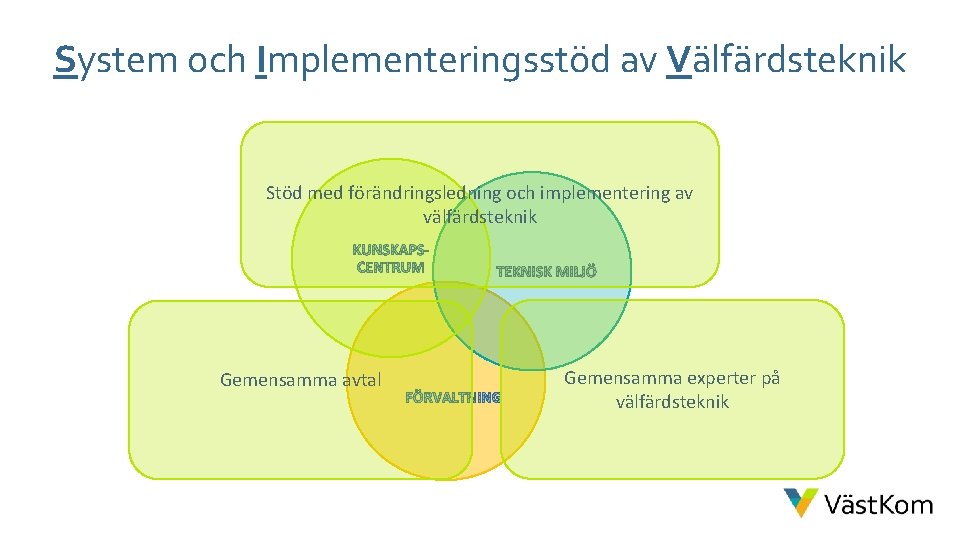 System och Implementeringsstöd av Välfärdsteknik

Stöd med förändringsledning och implementering av välfärdsteknik

KUNSKAPS-CENTRUM

TEKNISK MILJÖ

Gemensamma avtal

FÖRVALTNING

Gemensamma experter på välfärdsteknik

VästKom